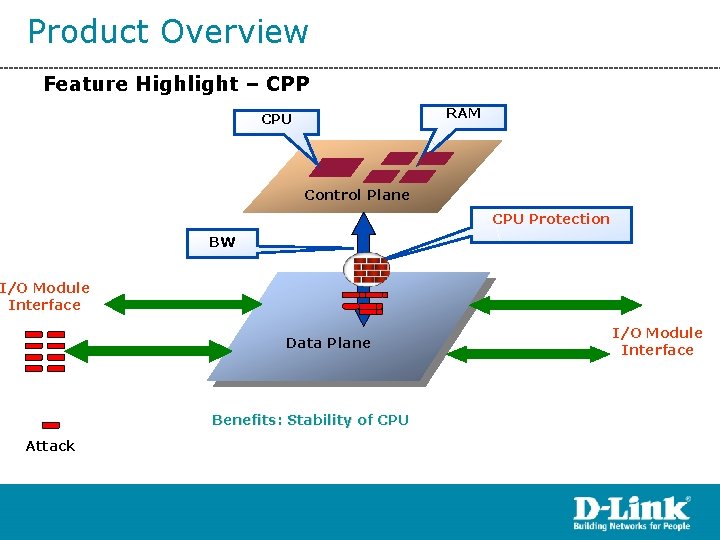 Product Overview

Feature Highlight – CPP

CPU

RAM

Control Plane

CPU Protection

BW

I/O Module Interface

Data Plane

I/O Module Interface

Benefits: Stability of CPU

Attack

D-Link
Building Networks for People